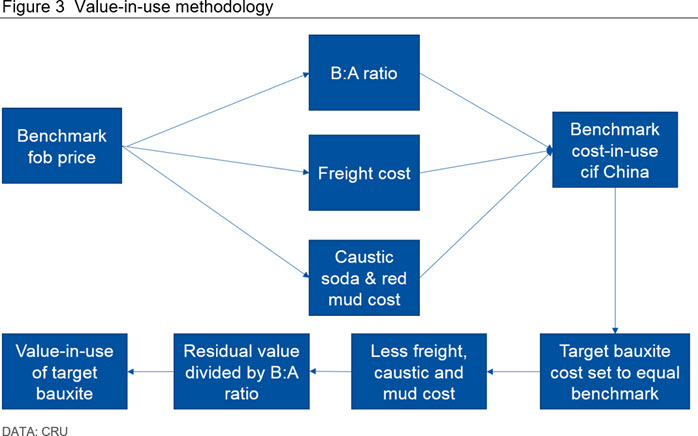 Figure 3 Value-in-use methodology

Benchmark fob price

B:A ratio

Freight cost

Caustic soda & red mud cost

Benchmark cost-in-use cif China

Target bauxite cost set to equal benchmark

Less freight, caustic and mud cost

Residual value divided by B:A ratio

Value-in-use of target bauxite

DATA: CRU